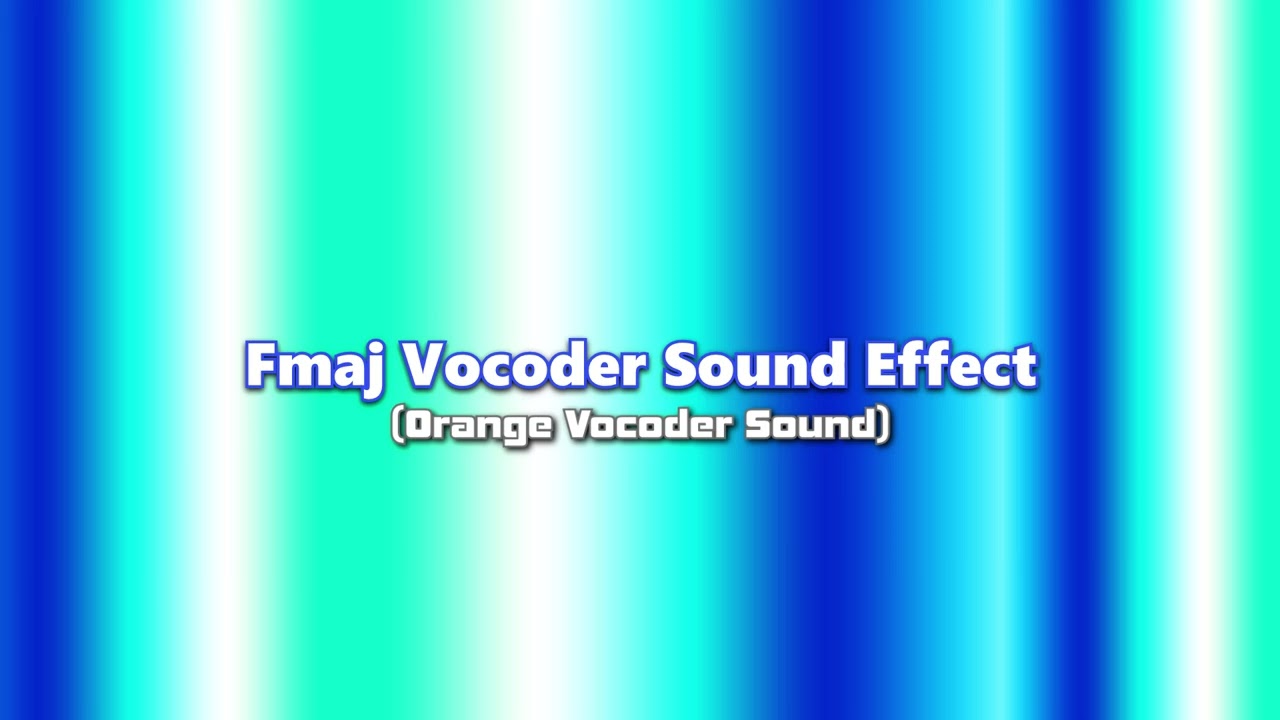 Fmaj Vocoder Sound Effect
(Orange Vocoder Sound)